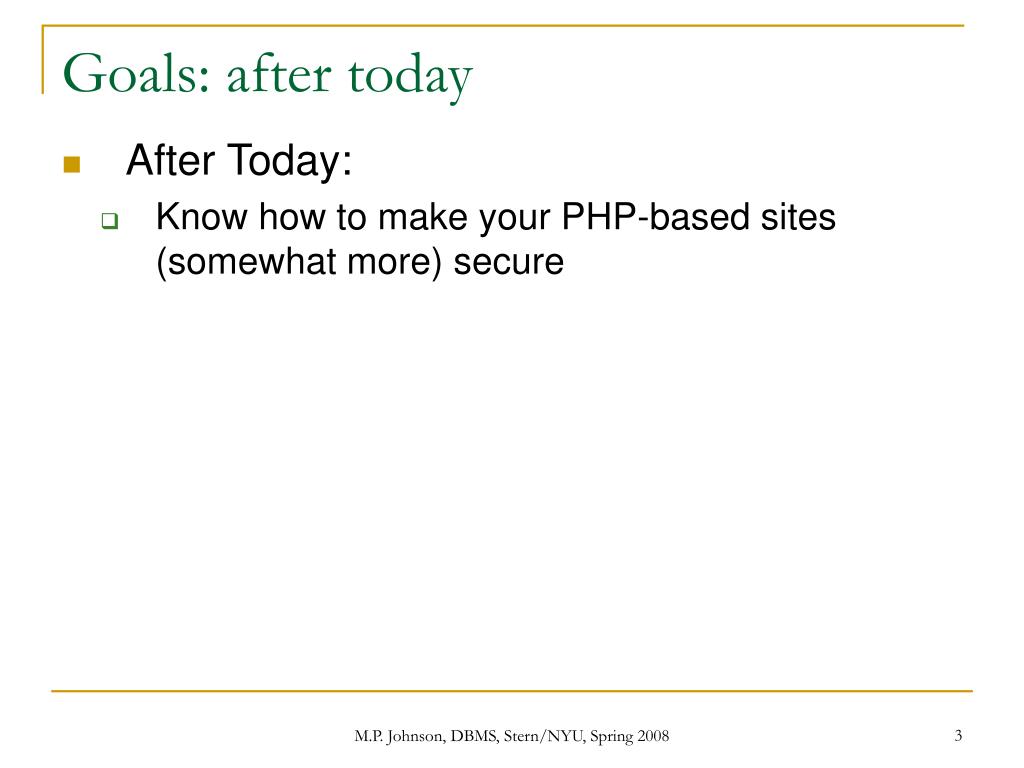 Goals: after today

After Today:

Know how to make your PHP-based sites (somewhat more) secure

M.P. Johnson, DBMS, Stern/NYU, Spring 2008

3